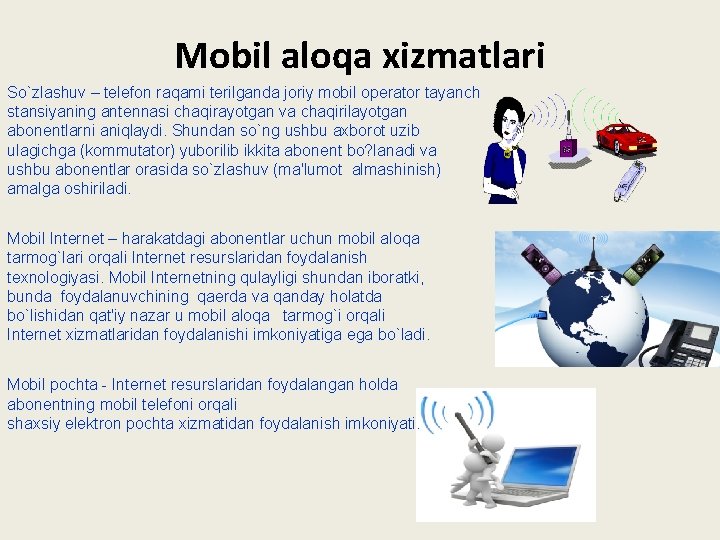 Mobil aloqa xizmatlari

So`zlashuv – telefon raqami terilganda joriy mobil operator tayanch stansiyaning antennasi chaqirayotgan va chaqirilayotgan abonentlarni aniqlaydi. Shundan so`ng ushbu axborot uzib ulagichga (kommutator) yuborilib ikkita abonent bo?lanadi va ushbu abonentlar orasida so`zlashuv (ma'lumot almashinish) amalga oshiriladi.

Mobil Internet – harakatdagi abonentlar uchun mobil aloqa tarmog`lari orqali Internet resurslaridan foydalanish texnologiyasi. Mobil Internetning qulayligi shundan iboratki, bunda foydalanuvchining qaerda va qanday holatda bo`lishidan qat'iy nazar u mobil aloqa tarmog`i orqali Internet xizmatlaridan foydalanishi imkoniyatiga ega bo`ladi.

Mobil pochta - Internet resurslaridan foydalangan holda abonentning mobil telefoni orqali shaxsiy elektron pochta xizmatidan foydalanish imkoniyati.